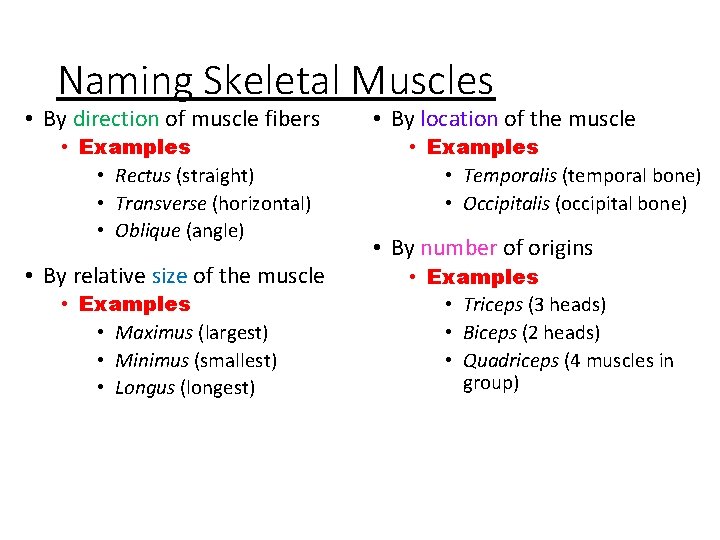 Naming Skeletal Muscles

• By direction of muscle fibers
  • Examples
    • Rectus (straight)
    • Transverse (horizontal)
    • Oblique (angle)

• By relative size of the muscle
  • Examples
    • Maximus (largest)
    • Minimus (smallest)
    • Longus (longest)

• By location of the muscle
  • Examples
    • Temporalis (temporal bone)
    • Occipitalis (occipital bone)

• By number of origins
  • Examples
    • Triceps (3 heads)
    • Biceps (2 heads)
    • Quadriceps (4 muscles in group)